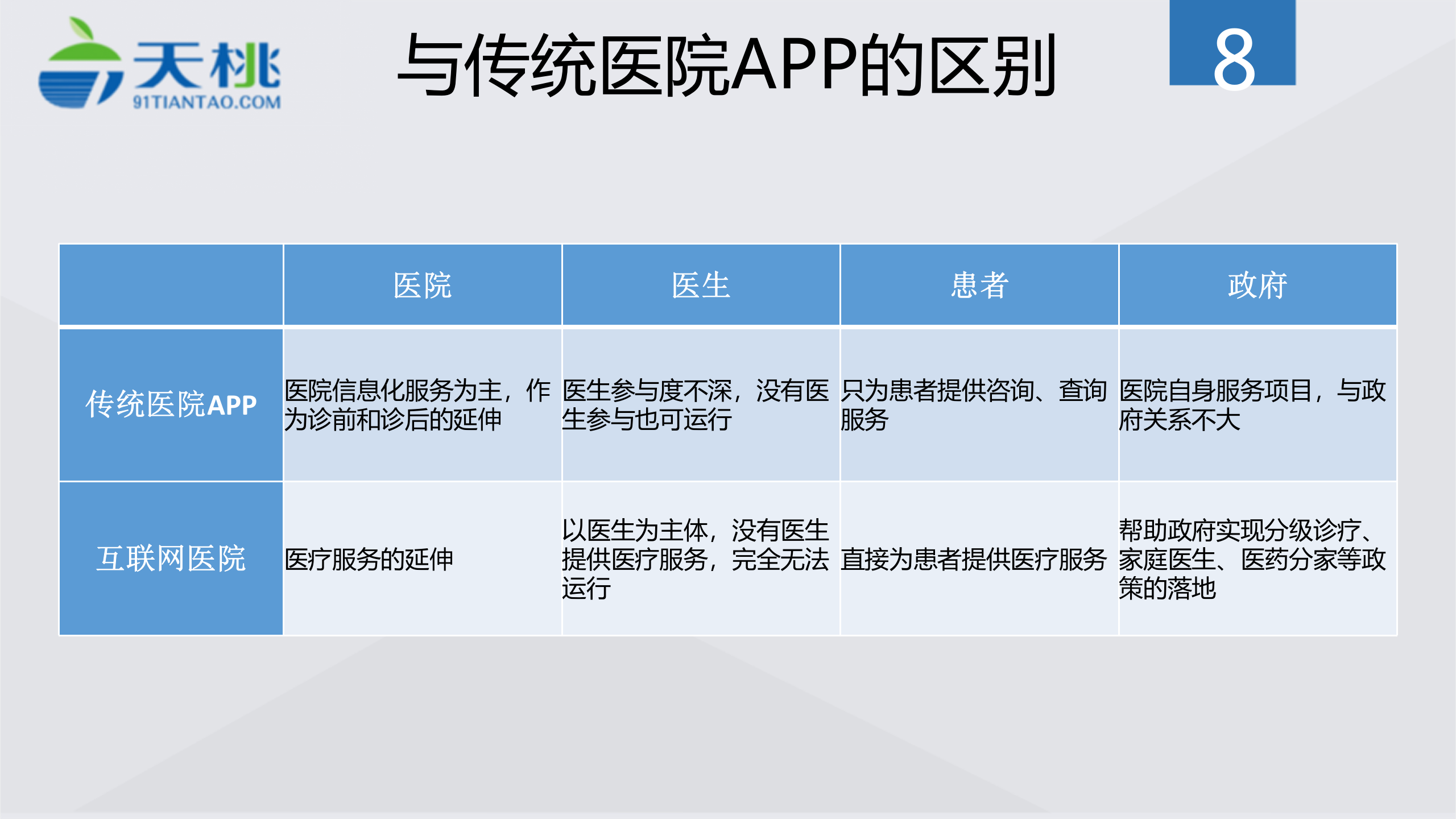 天桃
91TIANTAO.COM

与传统医院APP的区别

8

|  | 医院 | 医生 | 患者 | 政府 |
|---|---|---|---|---|
| 传统医院APP | 医院信息化服务为主，作为诊前和诊后的延伸 | 医生参与度不深，没有医生参与也可运行 | 只为患者提供咨询、查询服务 | 医院自身服务项目，与政府关系不大 |
| 互联网医院 | 医疗服务的延伸 | 以医生为主体，没有医生提供医疗服务，完全无法运行 | 直接为患者提供医疗服务 | 帮助政府实现分级诊疗、家庭医生、医药分家等政策的落地 |